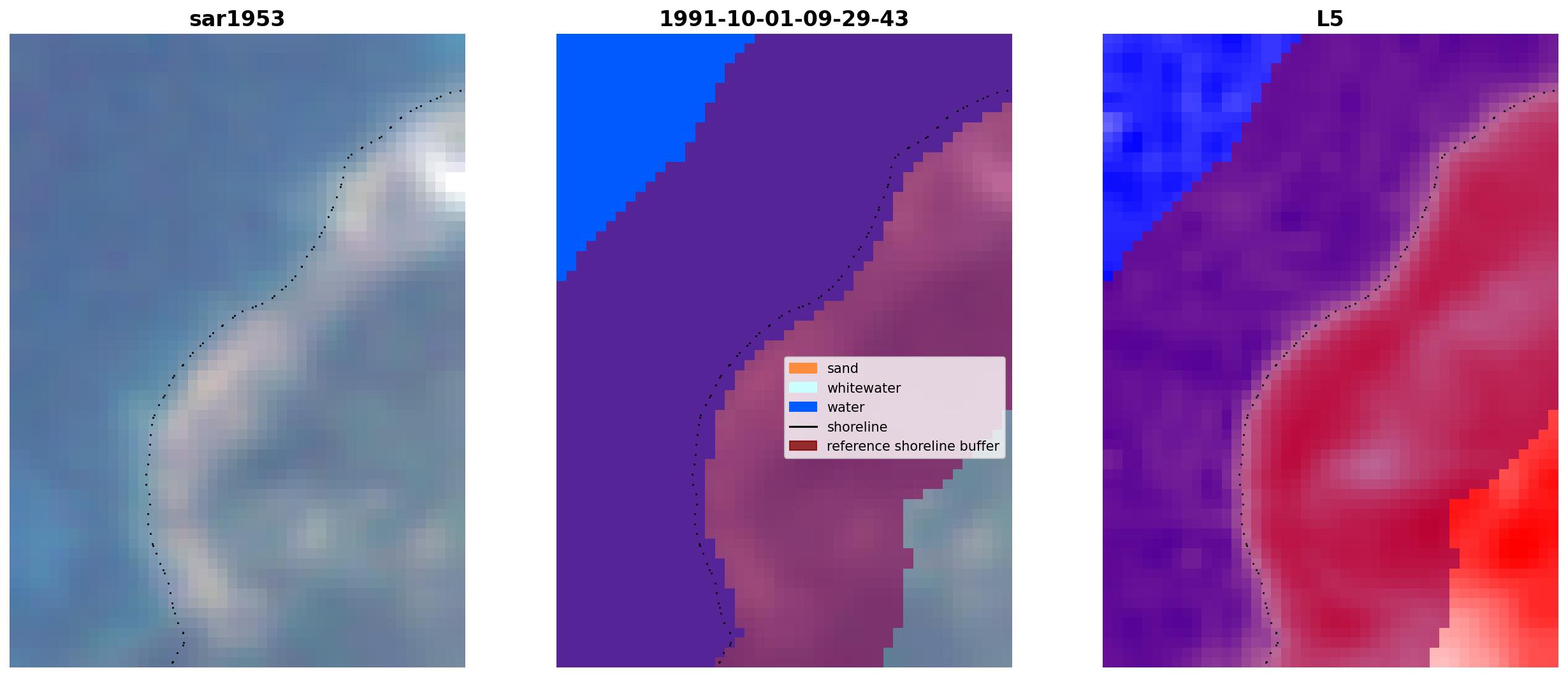 sar1953

1991-10-01-09-29-43

sand
whitewater
water
shoreline
reference shoreline buffer

L5